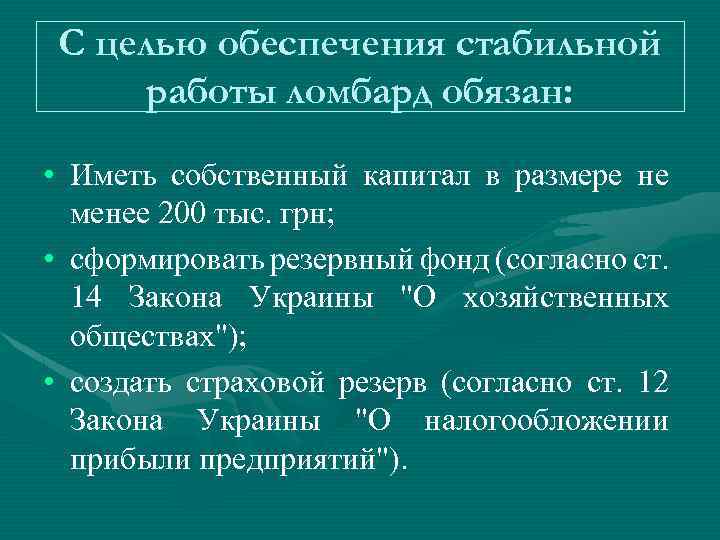 С целью обеспечения стабильной работы ломбард обязан:

• Иметь собственный капитал в размере не менее 200 тыс. грн;
• сформировать резервный фонд (согласно ст. 14 Закона Украины "О хозяйственных обществах");
• создать страховой резерв (согласно ст. 12 Закона Украины "О налогообложении прибыли предприятий").